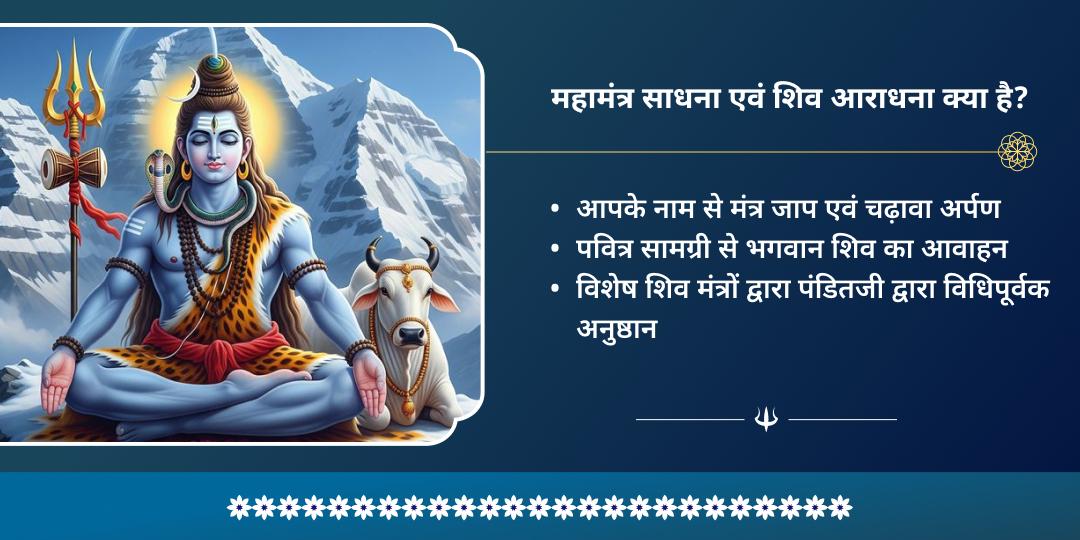 महामंत्र साधना एवं शिव आराधना क्या है?

• आपके नाम से मंत्र जाप एवं चढ़ावा अर्पण
• पवित्र सामग्री से भगवान शिव का आवाहन
• विशेष शिव मंत्रों द्वारा पंडितजी द्वारा विधिपूर्वक अनुष्ठान